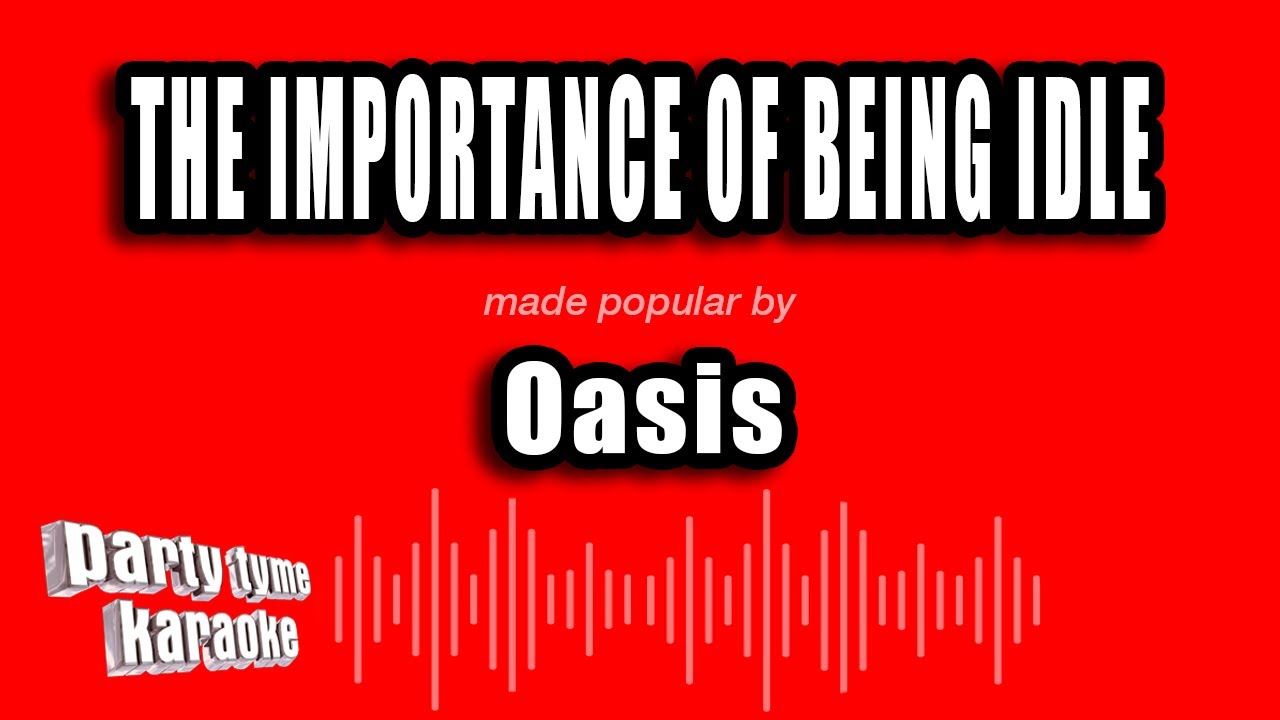 THE IMPORTANCE OF BEING IDLE

made popular by

Oasis

party tyme karaoke